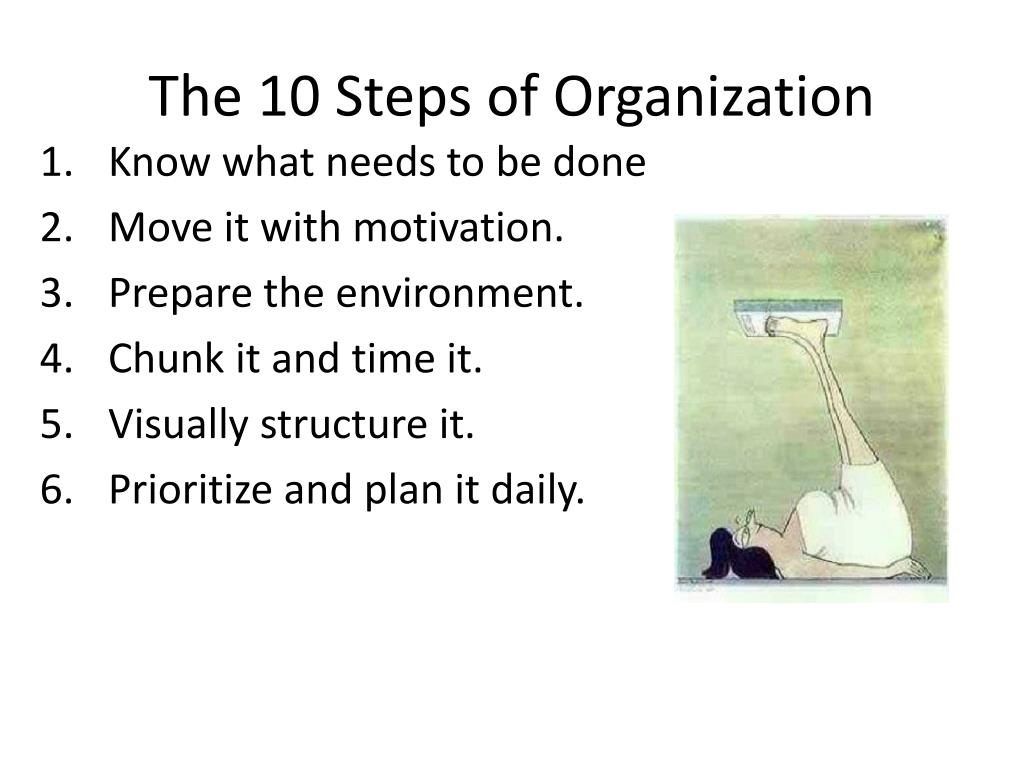 The 10 Steps of Organization

1. Know what needs to be done
2. Move it with motivation.
3. Prepare the environment.
4. Chunk it and time it.
5. Visually structure it.
6. Prioritize and plan it daily.